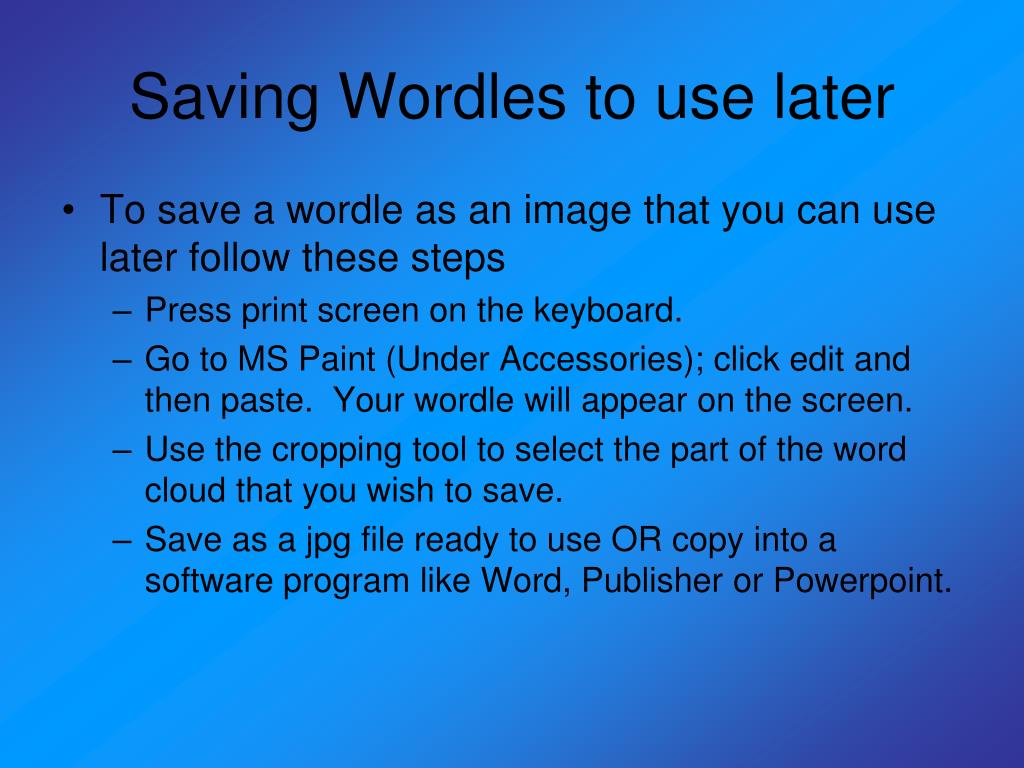 Saving Wordles to use later

• To save a wordle as an image that you can use later follow these steps
– Press print screen on the keyboard.
– Go to MS Paint (Under Accessories); click edit and then paste. Your wordle will appear on the screen.
– Use the cropping tool to select the part of the word cloud that you wish to save.
– Save as a jpg file ready to use OR copy into a software program like Word, Publisher or Powerpoint.